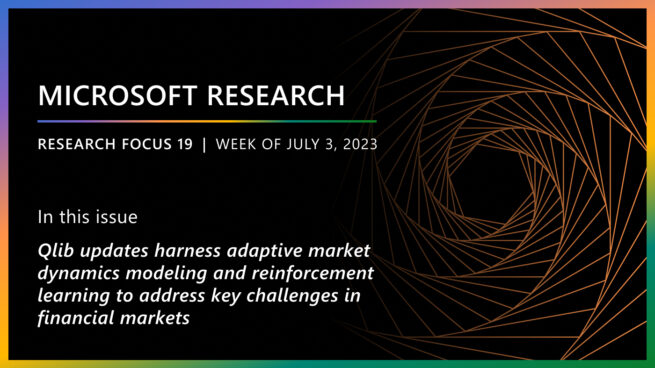 MICROSOFT RESEARCH

RESEARCH FOCUS 19 | WEEK OF JULY 3, 2023

In this issue

Qlib updates harness adaptive market dynamics modeling and reinforcement learning to address key challenges in financial markets